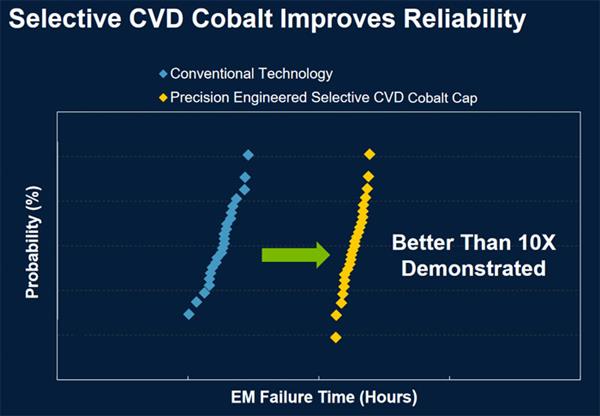 Selective CVD Cobalt Improves Reliability

Conventional Technology

Precision Engineered Selective CVD Cobalt Cap

Probability (%)

Better Than 10X Demonstrated

EM Failure Time (Hours)